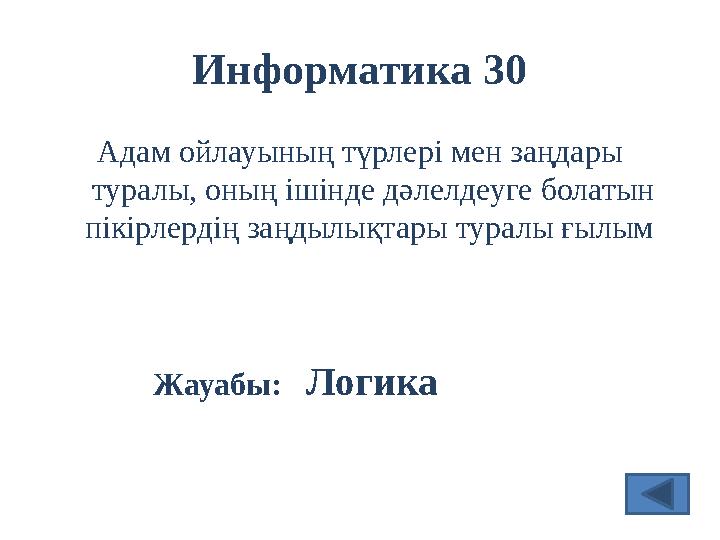 Информатика 30

Адам ойлауының түрлері мен заңдары туралы, оның ішінде дәлелдеуге болатын пікірлердің заңдылықтары туралы ғылым

Жауабы: Логика